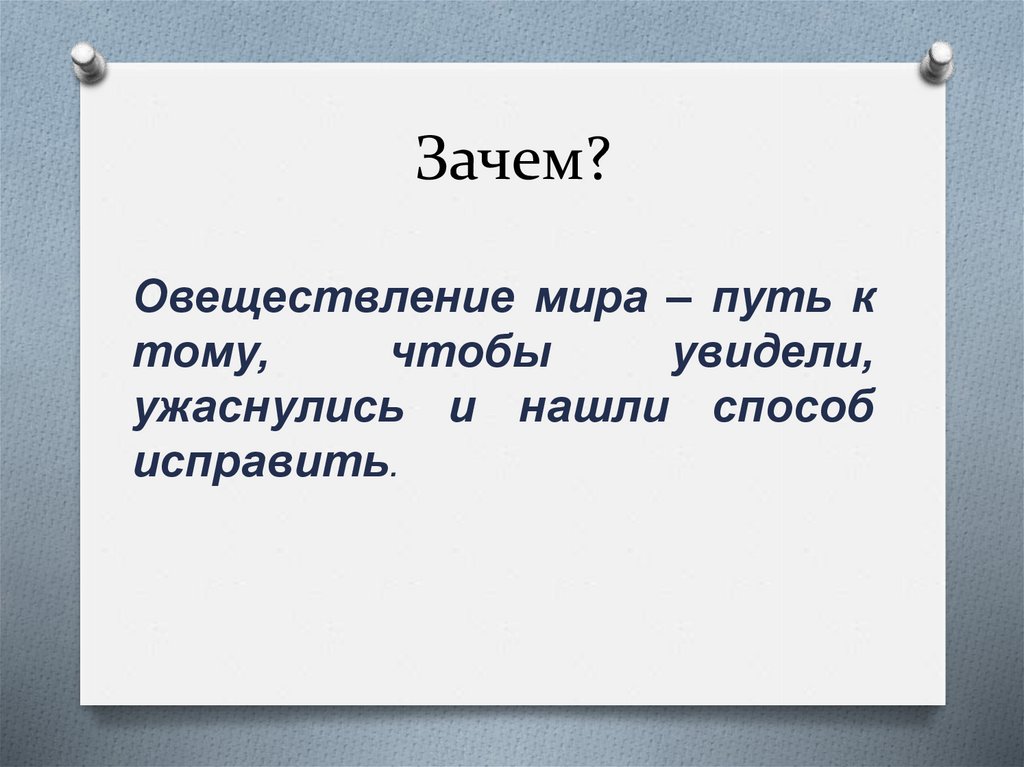 Зачем?

Овеществление мира – путь к тому, чтобы увидели, ужаснулись и нашли способ исправить.